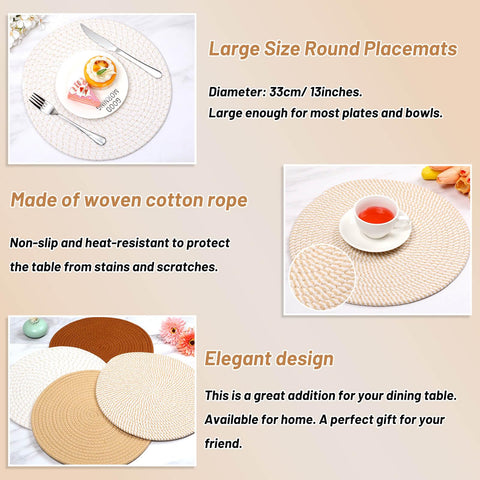 GOOD MORNING

Large Size Round Placemats

Diameter: 33cm/ 13inches.
Large enough for most plates and bowls.

Made of woven cotton rope

Non-slip and heat-resistant to protect the table from stains and scratches.

Elegant design

This is a great addition for your dining table. Available for home. A perfect gift for your friend.